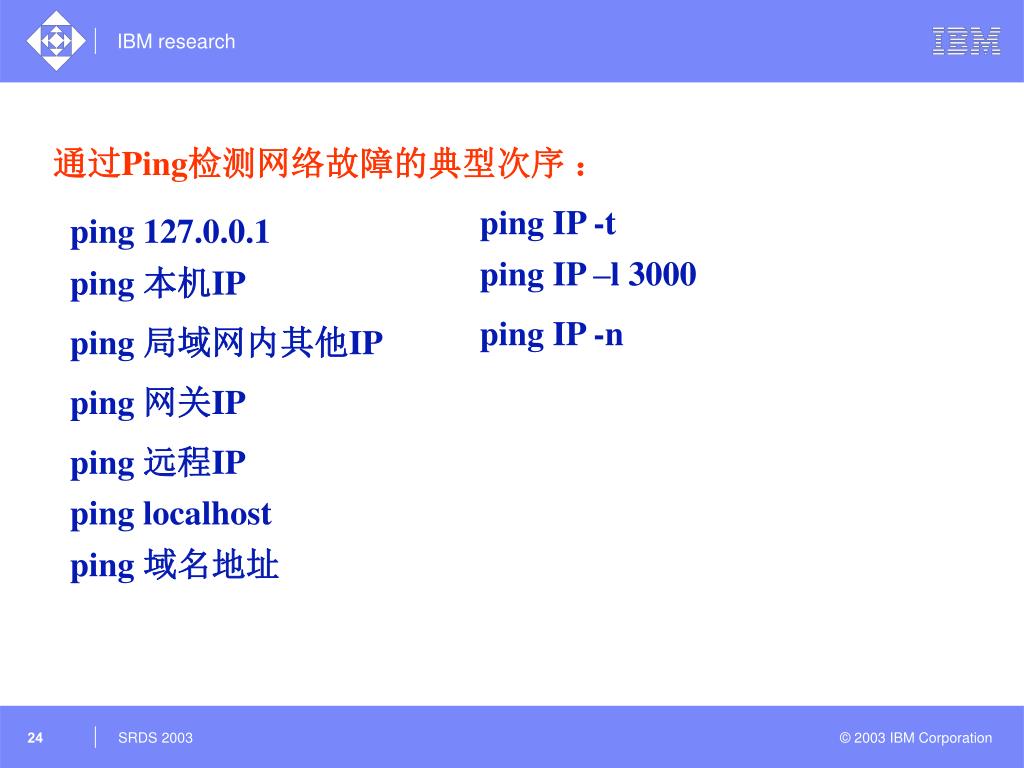 IBM research

IBM

通过Ping检测网络故障的典型次序：

ping 127.0.0.1

ping 本机IP

ping 局域网内其他IP

ping 网关IP

ping 远程IP

ping localhost

ping 域名地址

ping IP -t

ping IP –l 3000

ping IP -n

24

SRDS 2003

© 2003 IBM Corporation